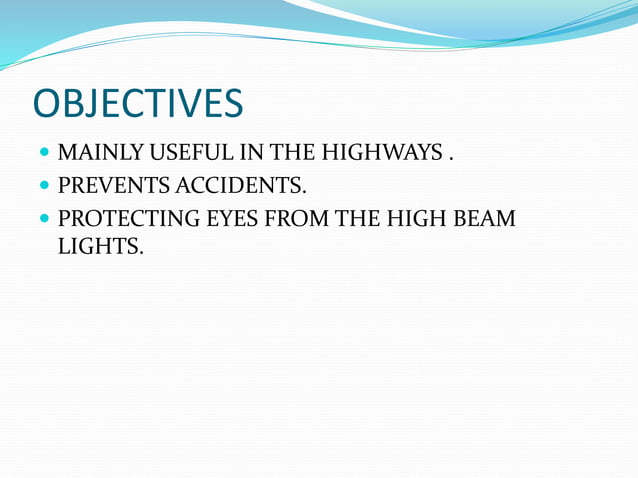 OBJECTIVES

- MAINLY USEFUL IN THE HIGHWAYS .
- PREVENTS ACCIDENTS.
- PROTECTING EYES FROM THE HIGH BEAM LIGHTS.